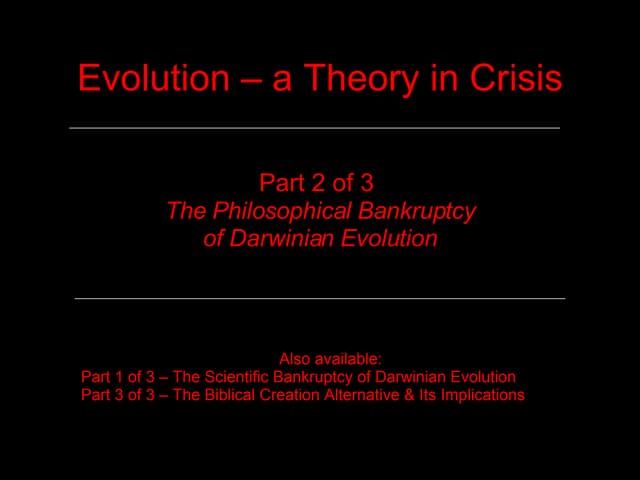 Evolution – a Theory in Crisis

Part 2 of 3
The Philosophical Bankruptcy of Darwinian Evolution

Also available:
Part 1 of 3 – The Scientific Bankruptcy of Darwinian Evolution
Part 3 of 3 – The Biblical Creation Alternative & Its Implications